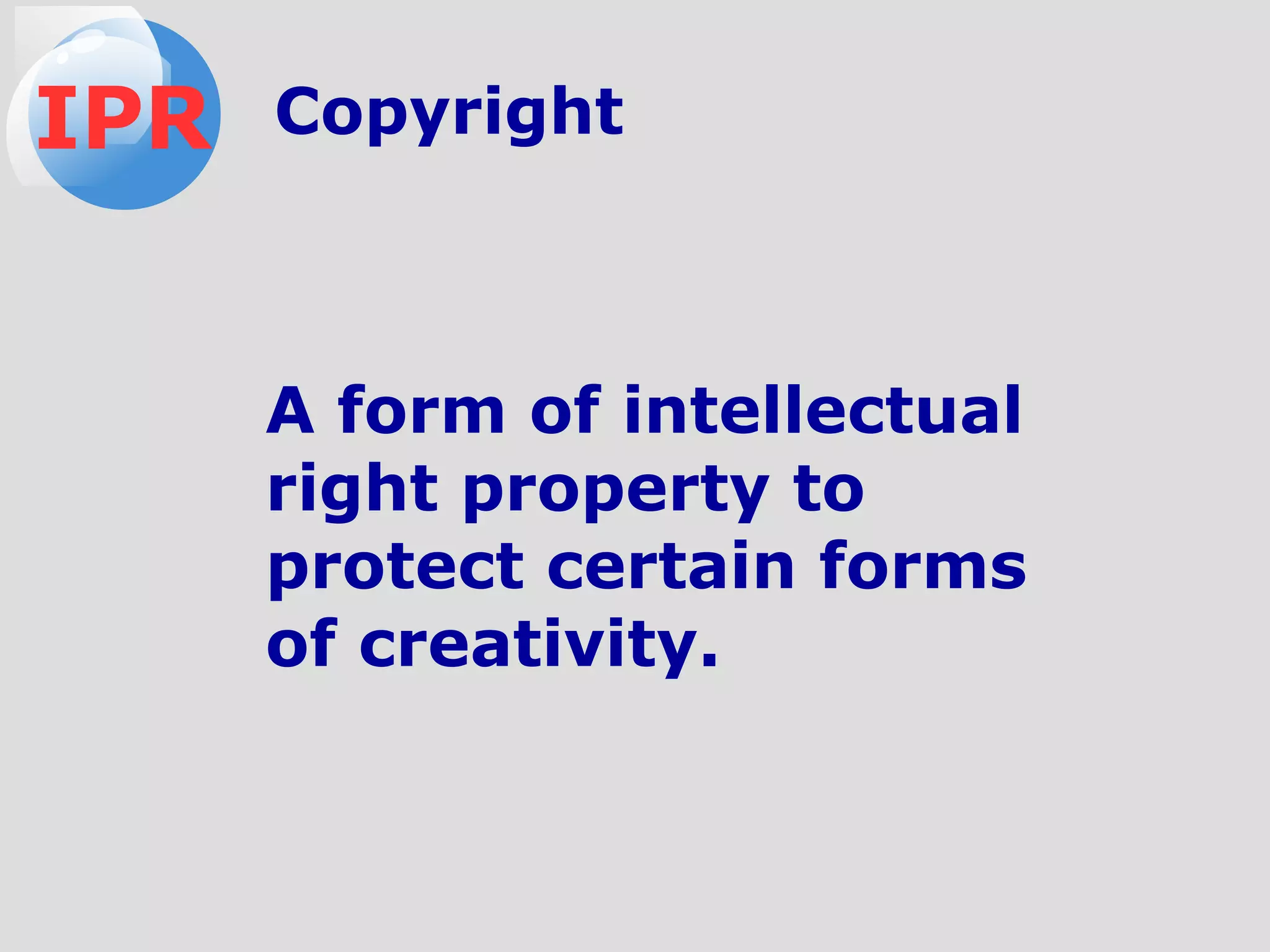 IPR

Copyright

A form of intellectual right property to protect certain forms of creativity.